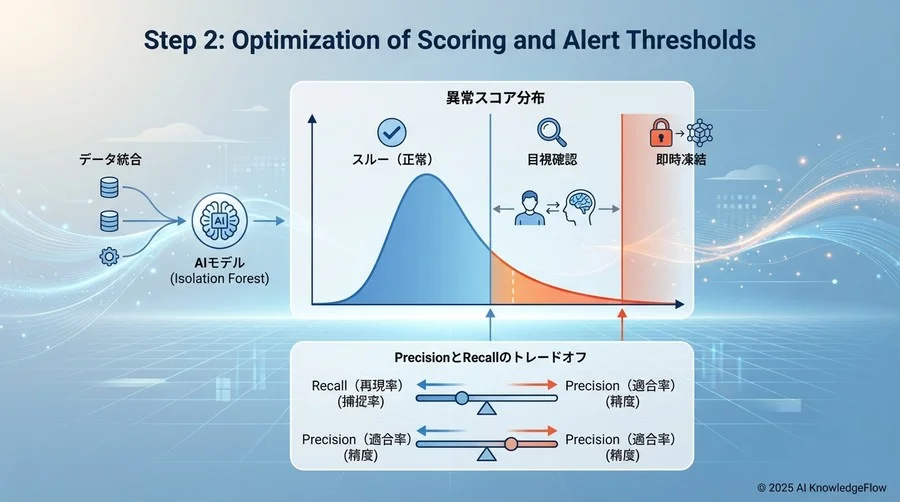 Step 2: Optimization of Scoring and Alert Thresholds

データ統合

AI

AIモデル
(Isolation Forest)

異常スコア分布

スルー（正常）

目視確認

即時凍結

PrecisionとRecallのトレードオフ

Recall（再現率）
(捕捉率)

Precision（適合率）
(精度)

Precision（適合率）
(精度)

Precision（適合率）
(精度)

© 2025 AI KnowledgeFlow